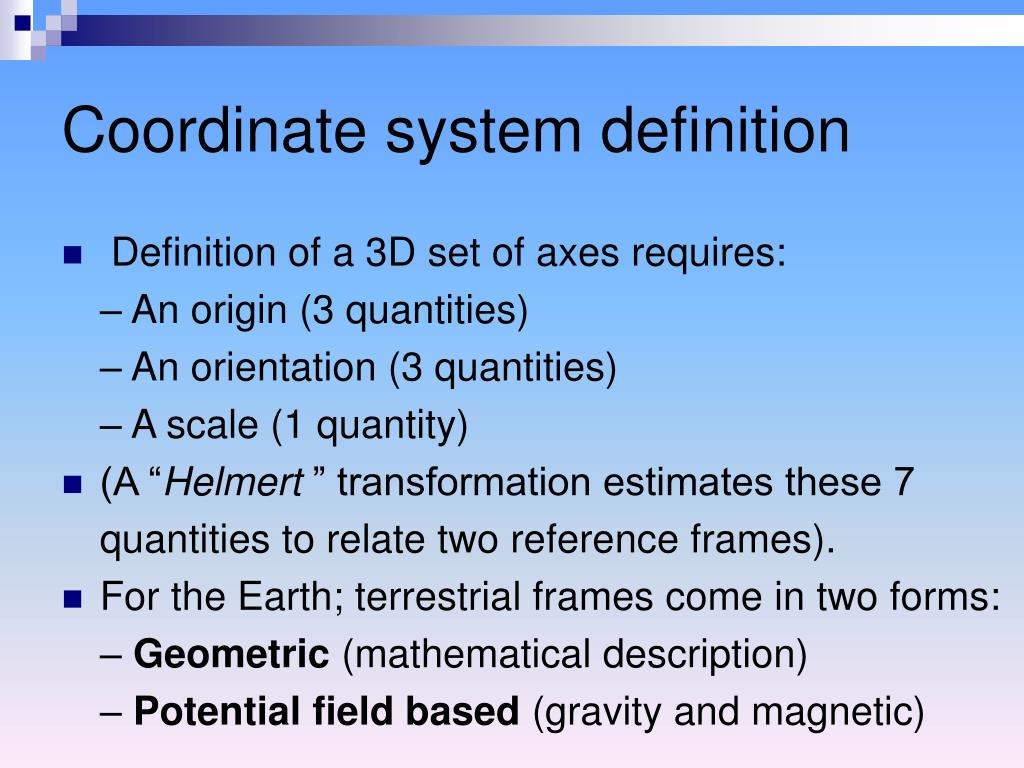 Coordinate system definition

Definition of a 3D set of axes requires:
– An origin (3 quantities)
– An orientation (3 quantities)
– A scale (1 quantity)

(A “Helmert ” transformation estimates these 7 quantities to relate two reference frames).

For the Earth; terrestrial frames come in two forms:
– Geometric (mathematical description)
– Potential field based (gravity and magnetic)